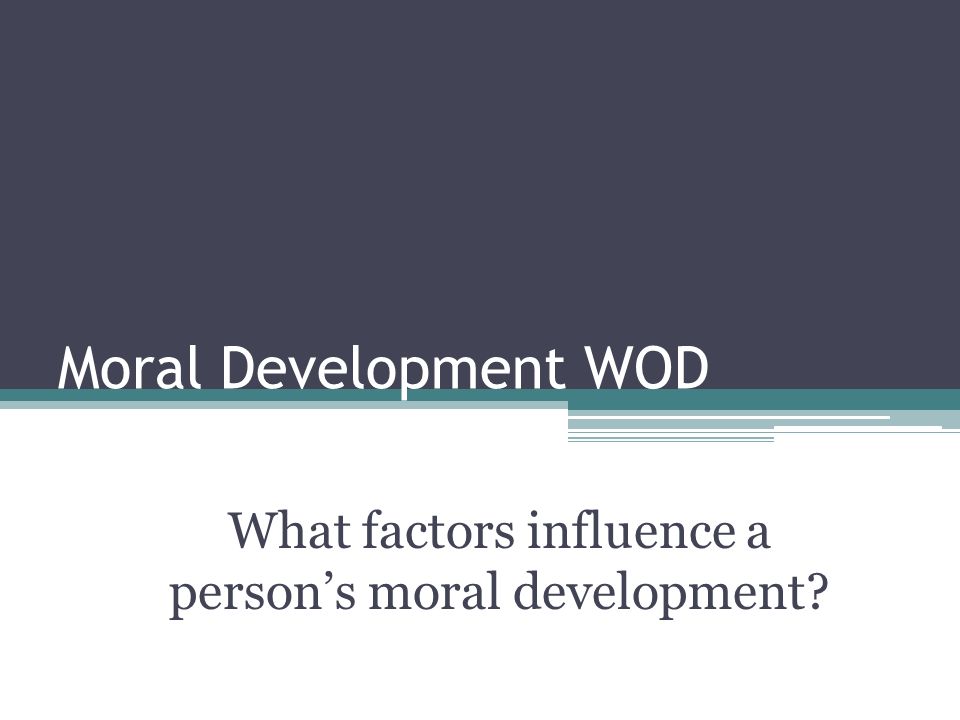 Moral Development WOD

What factors influence a person’s moral development?